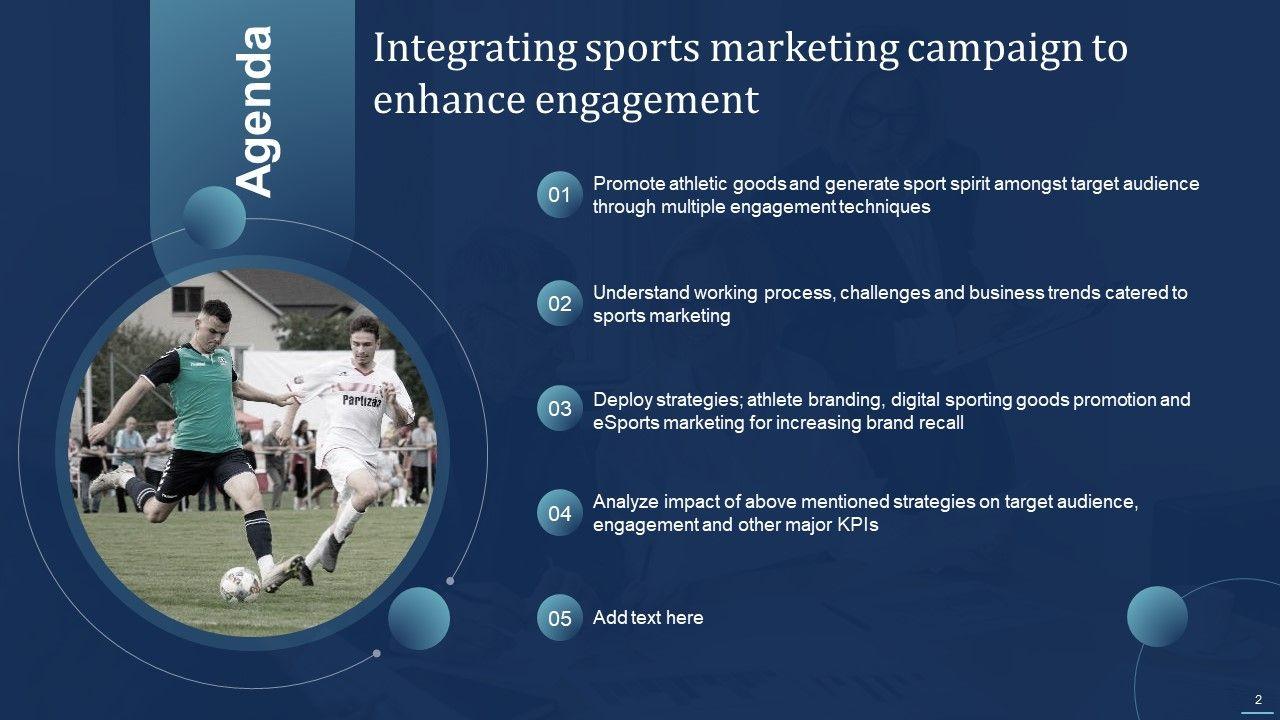 Agenda

Integrating sports marketing campaign to enhance engagement

01 Promote athletic goods and generate sport spirit amongst target audience through multiple engagement techniques

02 Understand working process, challenges and business trends catered to sports marketing

03 Deploy strategies; athlete branding, digital sporting goods promotion and eSports marketing for increasing brand recall

04 Analyze impact of above mentioned strategies on target audience, engagement and other major KPIs

05 Add text here

Partizán

2